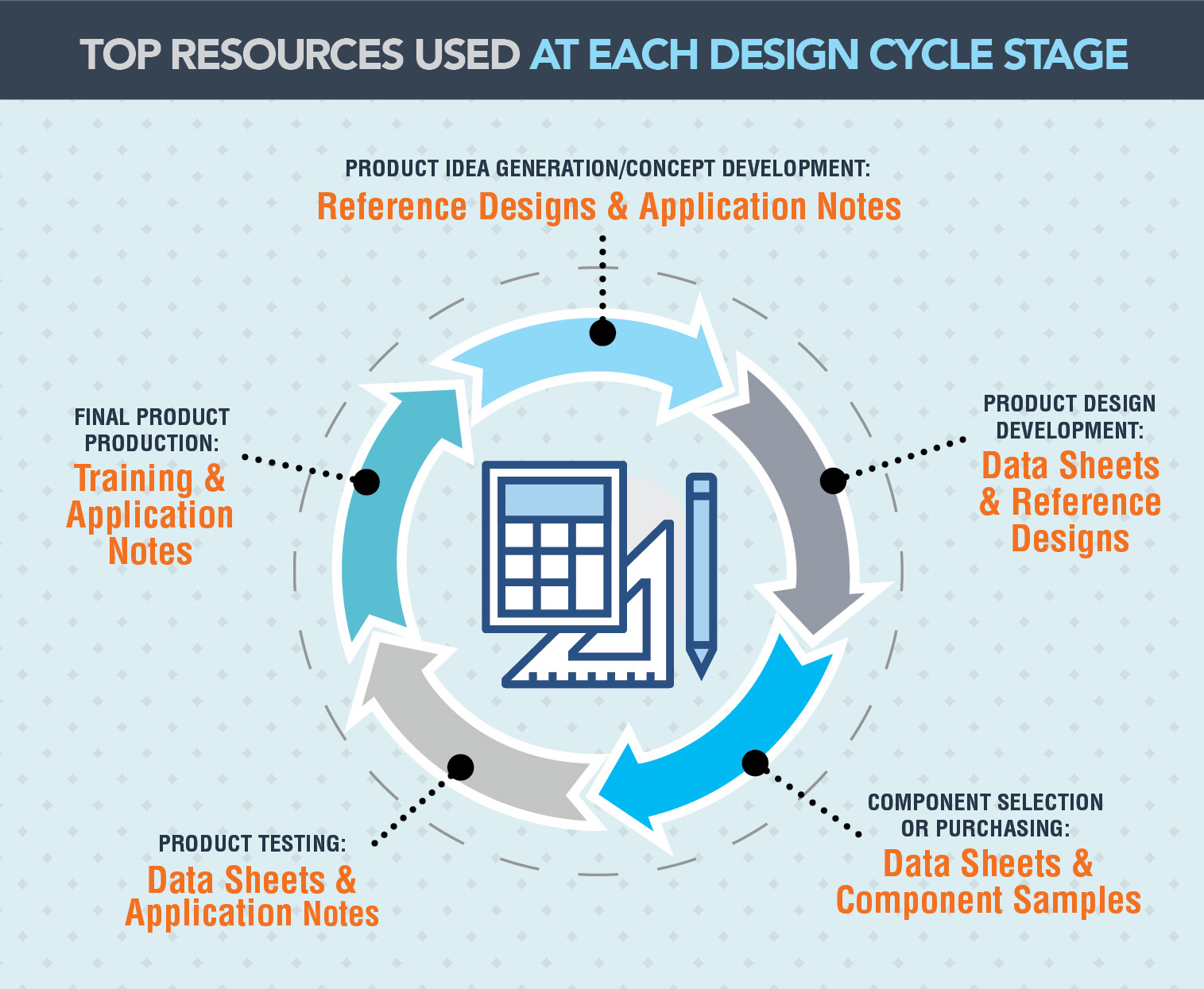 TOP RESOURCES USED AT EACH DESIGN CYCLE STAGE

PRODUCT IDEA GENERATION/CONCEPT DEVELOPMENT:
Reference Designs & Application Notes

PRODUCT DESIGN DEVELOPMENT:
Data Sheets & Reference Designs

COMPONENT SELECTION OR PURCHASING:
Data Sheets & Component Samples

PRODUCT TESTING:
Data Sheets & Application Notes

FINAL PRODUCT PRODUCTION:
Training & Application Notes